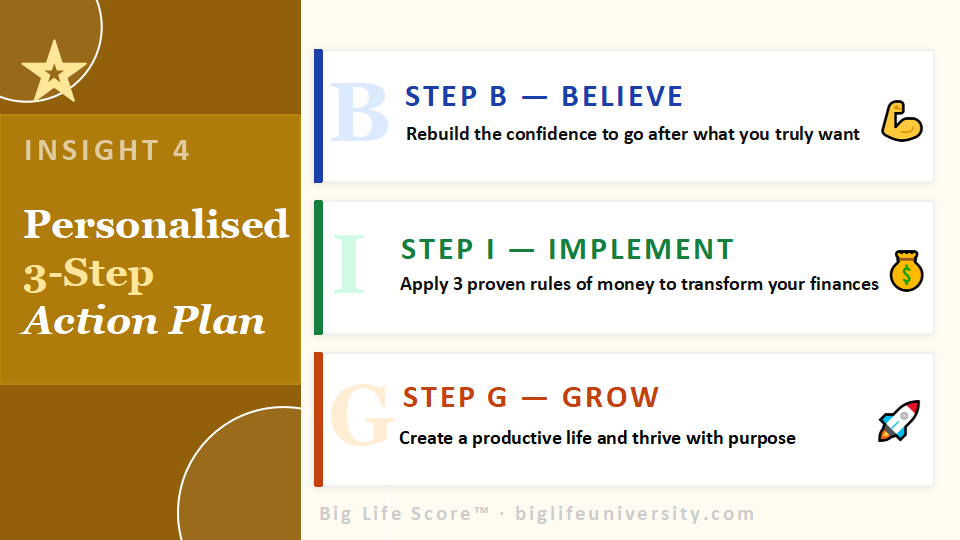 INSIGHT 4

Personalised 3-Step Action Plan

B STEP B — BELIEVE
Rebuild the confidence to go after what you truly want

I STEP I — IMPLEMENT
Apply 3 proven rules of money to transform your finances

G STEP G — GROW
Create a productive life and thrive with purpose

Big Life Score™ · biglifeuniversity.com